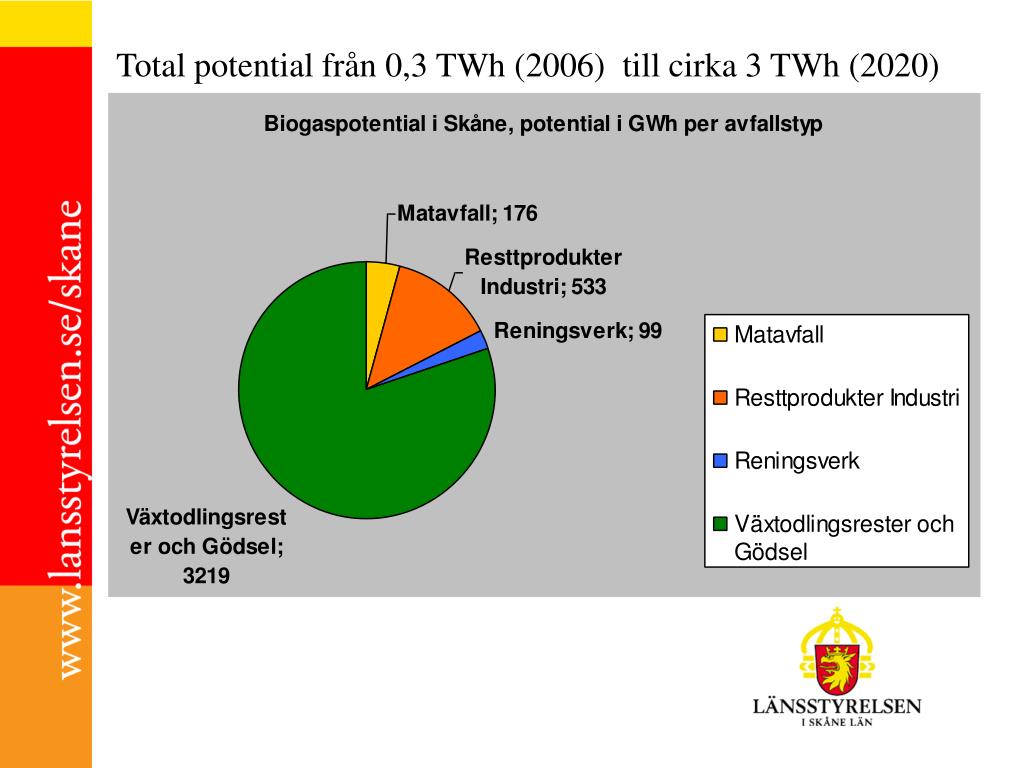 www.lansstyrelsen.se/skane

Total potential från 0,3 TWh (2006) till cirka 3 TWh (2020)

Biogaspotential i Skåne, potential i GWh per avfallstyp

Matavfall; 176

Resttprodukter Industri; 533

Reningsverk; 99

Växtodlingsrester och Gödsel; 3219

Matavfall
Resttprodukter Industri
Reningsverk
Växtodlingsrester och Gödsel

LÄNSSTYRELSEN
I SKÅNE LÄN